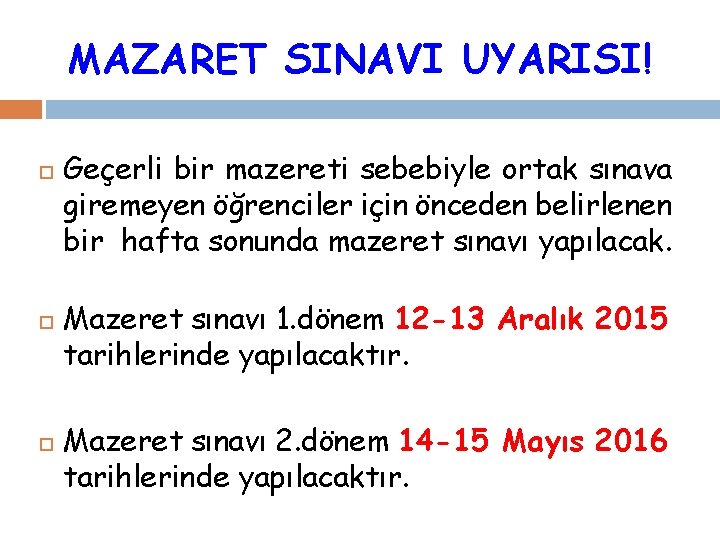 MAZARET SINAVI UYARISI!

Geçerli bir mazereti sebebiyle ortak sınava giremeyen öğrenciler için önceden belirlenen bir hafta sonunda mazeret sınavı yapılacak.

Mazeret sınavı 1.dönem 12-13 Aralık 2015 tarihlerinde yapılacaktır.

Mazeret sınavı 2.dönem 14-15 Mayıs 2016 tarihlerinde yapılacaktır.